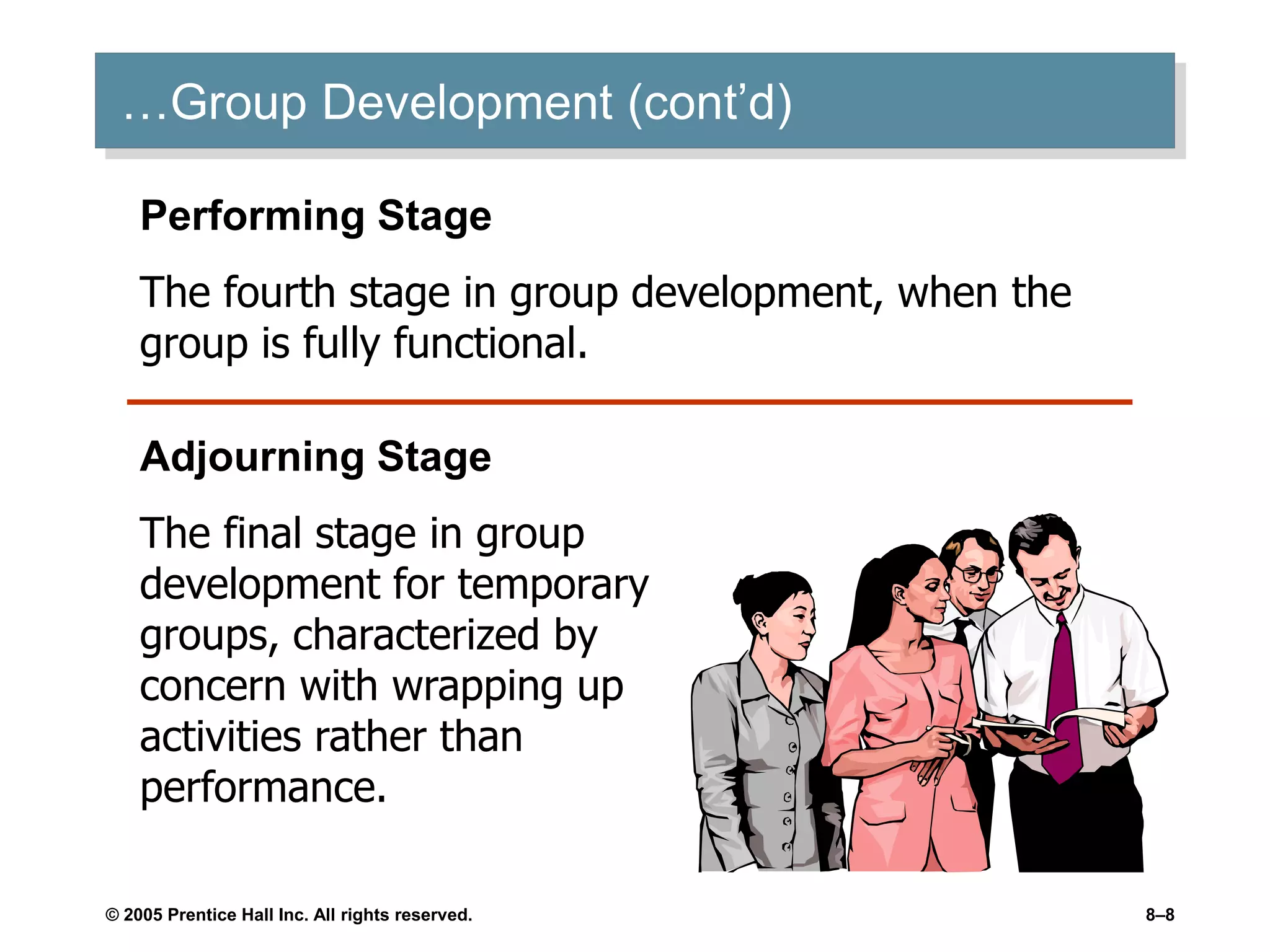 …Group Development (cont’d)

Performing Stage

The fourth stage in group development, when the group is fully functional.

Adjourning Stage

The final stage in group development for temporary groups, characterized by concern with wrapping up activities rather than performance.

© 2005 Prentice Hall Inc. All rights reserved.

8–8